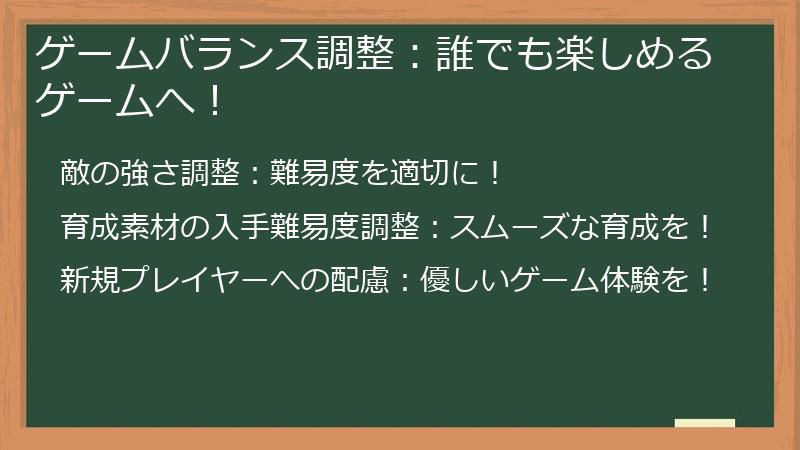 ゲームバランス調整：誰でも楽しめるゲームへ！

敵の強さ調整：難易度を適切に！

育成素材の入手難易度調整：スムーズな育成を！

新規プレイヤーへの配慮：優しいゲーム体験を！